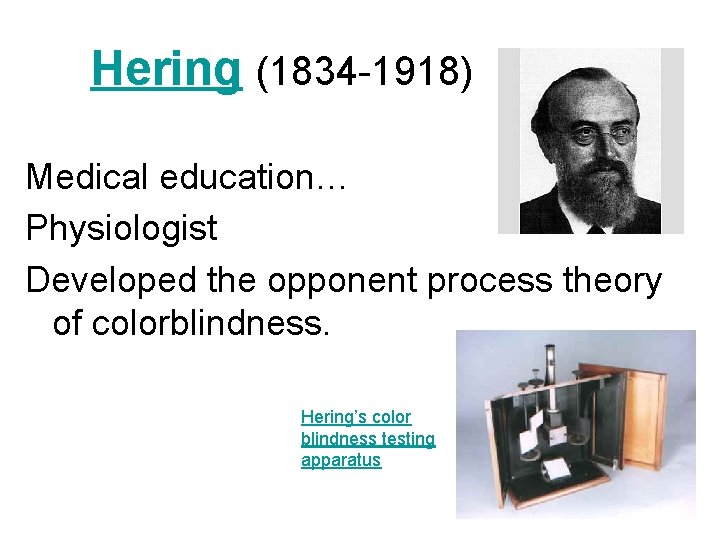 Hering (1834-1918)

Medical education…

Physiologist

Developed the opponent process theory of colorblindness.

Hering's color blindness testing apparatus